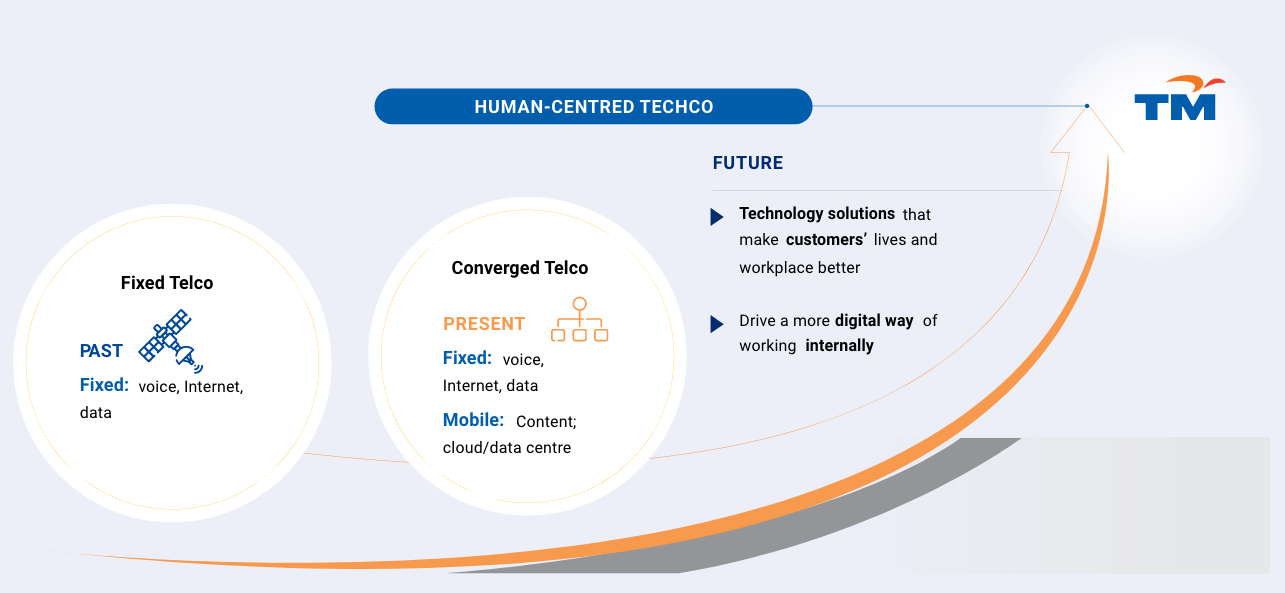 HUMAN-CENTRED TECHCO

TM

FUTURE

Technology solutions that make customers' lives and workplace better

Drive a more digital way of working internally

Fixed Telco

PAST

Fixed: voice, Internet, data

Converged Telco

PRESENT

Fixed: voice, Internet, data

Mobile: Content; cloud/data centre